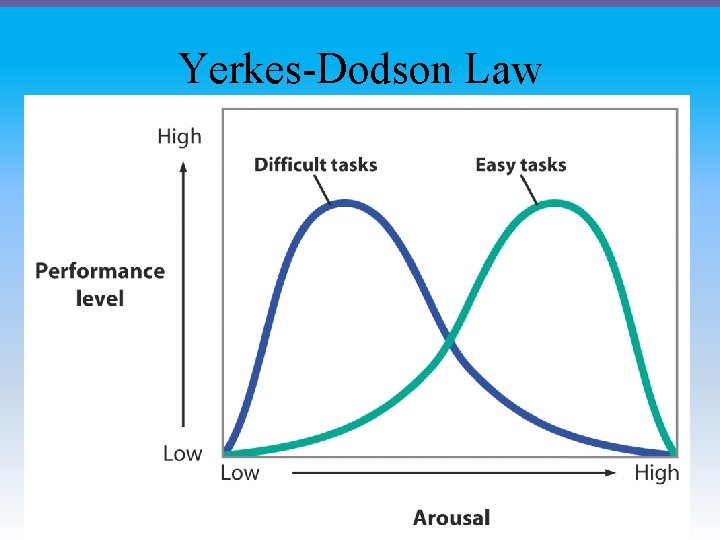 Yerkes-Dodson Law

High

Difficult tasks

Easy tasks

Performance level

Low

Low

High

Arousal